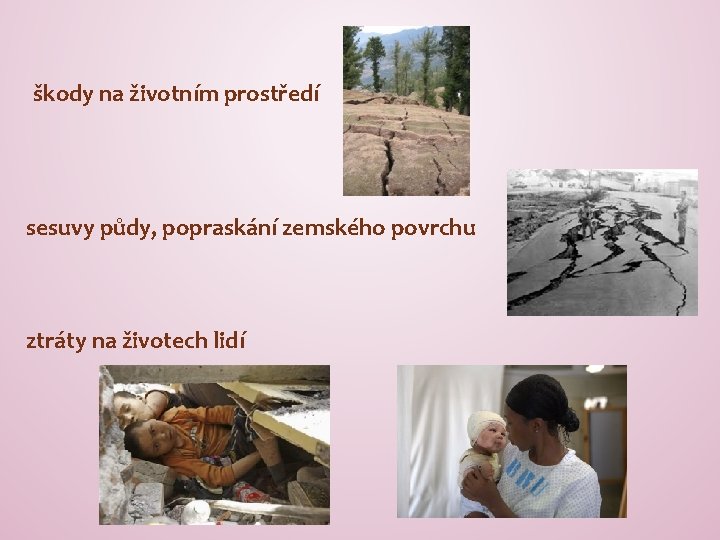 škody na životním prostředí

sesuvy půdy, popraskání zemského povrchu

ztráty na životech lidí